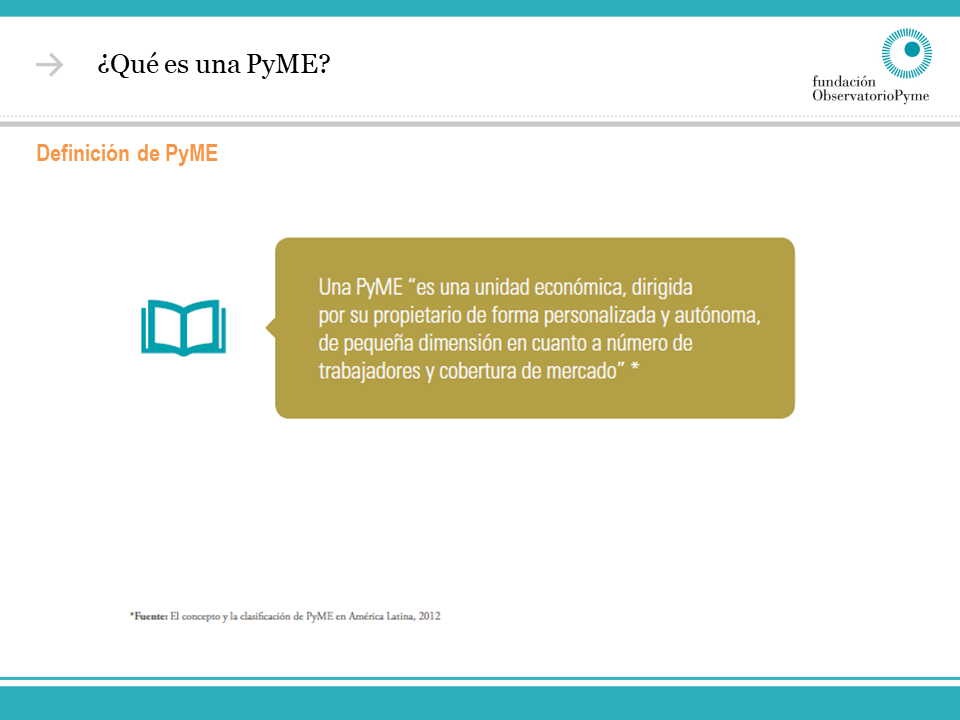 ¿Qué es una PyME?

fundación ObservatorioPyme

Definición de PyME

Una PyME “es una unidad económica, dirigida por su propietario de forma personalizada y autónoma, de pequeña dimensión en cuanto a número de trabajadores y cobertura de mercado” *

*Fuente: El concepto y la clasificación de PyME en América Latina, 2012